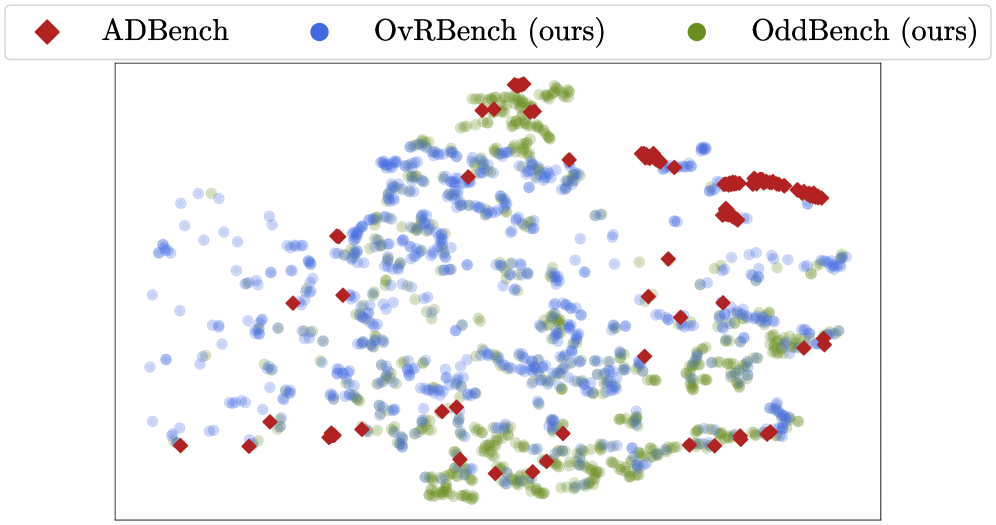 ADBench
OvRBench (ours)
OddBench (ours)